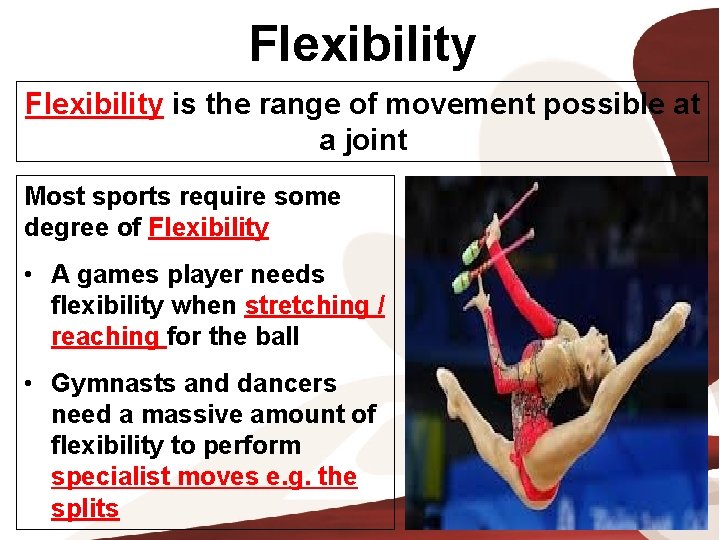 Flexibility

Flexibility is the range of movement possible at a joint

Most sports require some degree of Flexibility

• A games player needs flexibility when stretching / reaching for the ball

• Gymnasts and dancers need a massive amount of flexibility to perform specialist moves e.g. the splits